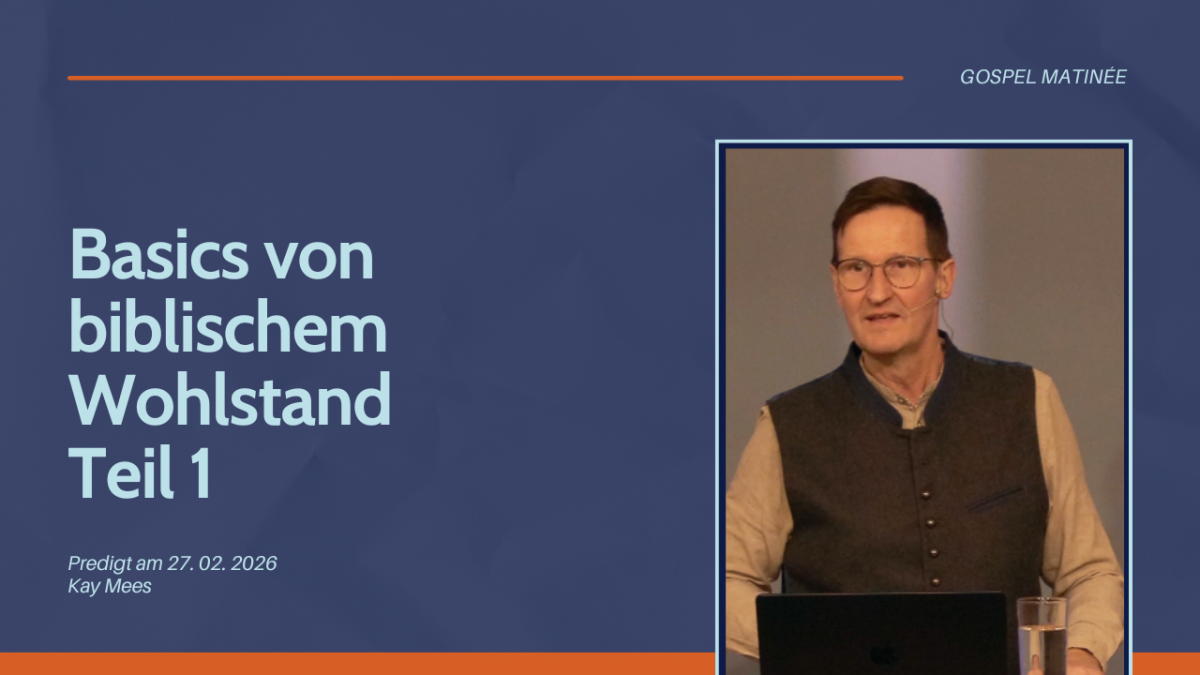 GOSPEL MATINÉE

Basics von biblischem Wohlstand Teil 1

Predigt am 27. 02. 2026
Kay Mees